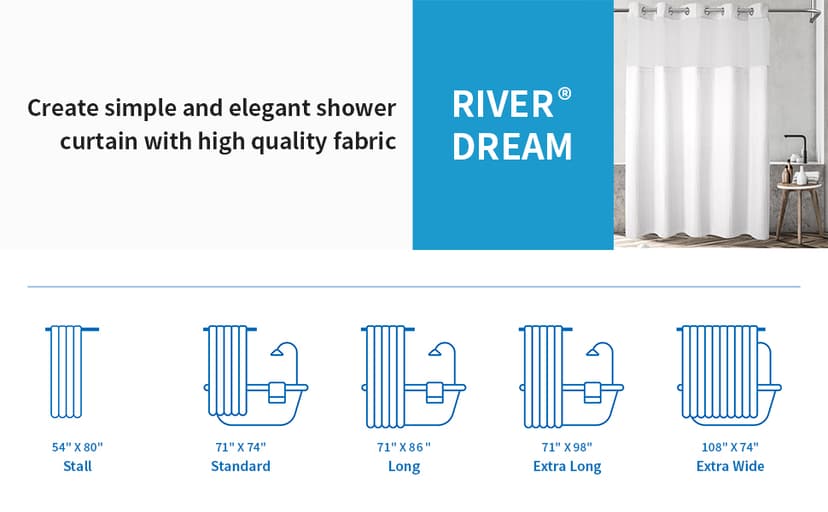 Create simple and elegant shower curtain with high quality fabric

RIVER® DREAM

54" X 80"
Stall

71" X 74"
Standard

71" X 86 "
Long

71" X 98"
Extra Long

108" X 74"
Extra Wide